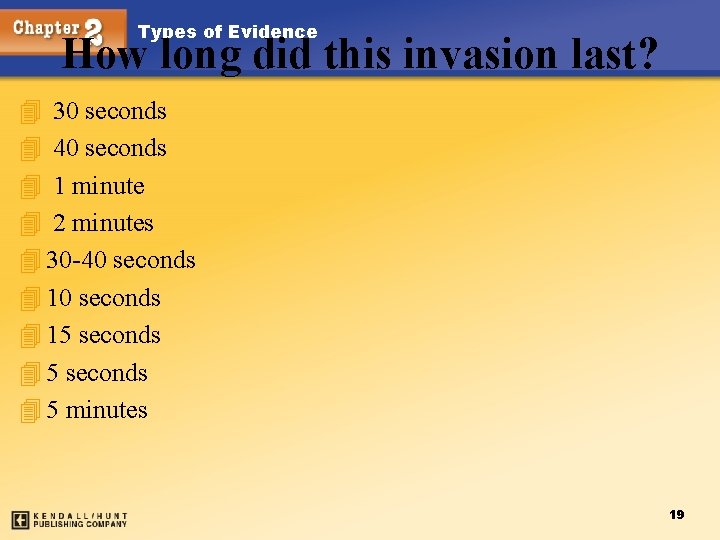 Chapter 2 Types of Evidence

How long did this invasion last?

30 seconds
40 seconds
1 minute
2 minutes
30-40 seconds
10 seconds
15 seconds
5 seconds
5 minutes

KENDALL/HUNT PUBLISHING COMPANY

19